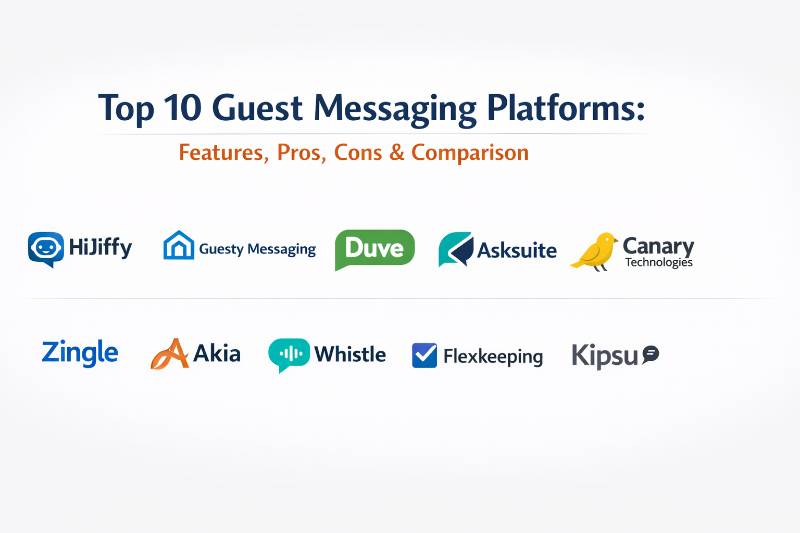 Top 10 Guest Messaging Platforms:

Features, Pros, Cons & Comparison

HiJiffy

Guesty Messaging

Duve

Asksuite

Canary Technologies

Zingle

Akia

Whistle

Flexkeeping

Kipsu